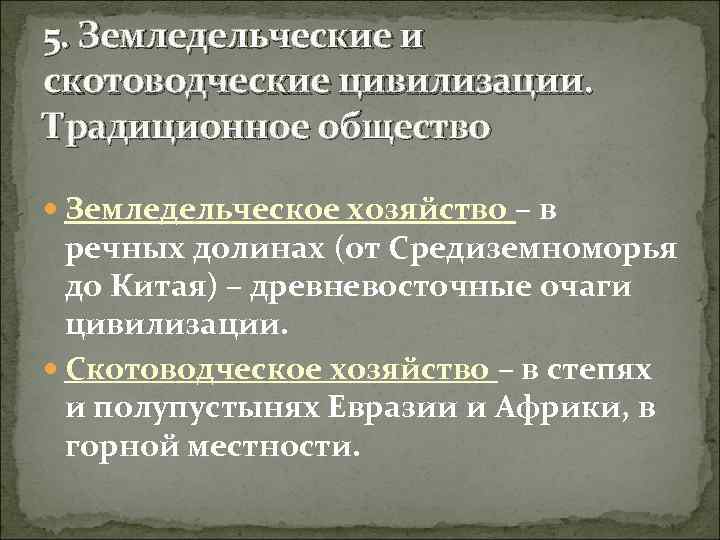 5. Земледельческие и скотоводческие цивилизации. Традиционное общество

Земледельческое хозяйство – в речных долинах (от Средиземноморья до Китая) – древневосточные очаги цивилизации.

Скотоводческое хозяйство – в степях и полупустынях Евразии и Африки, в горной местности.